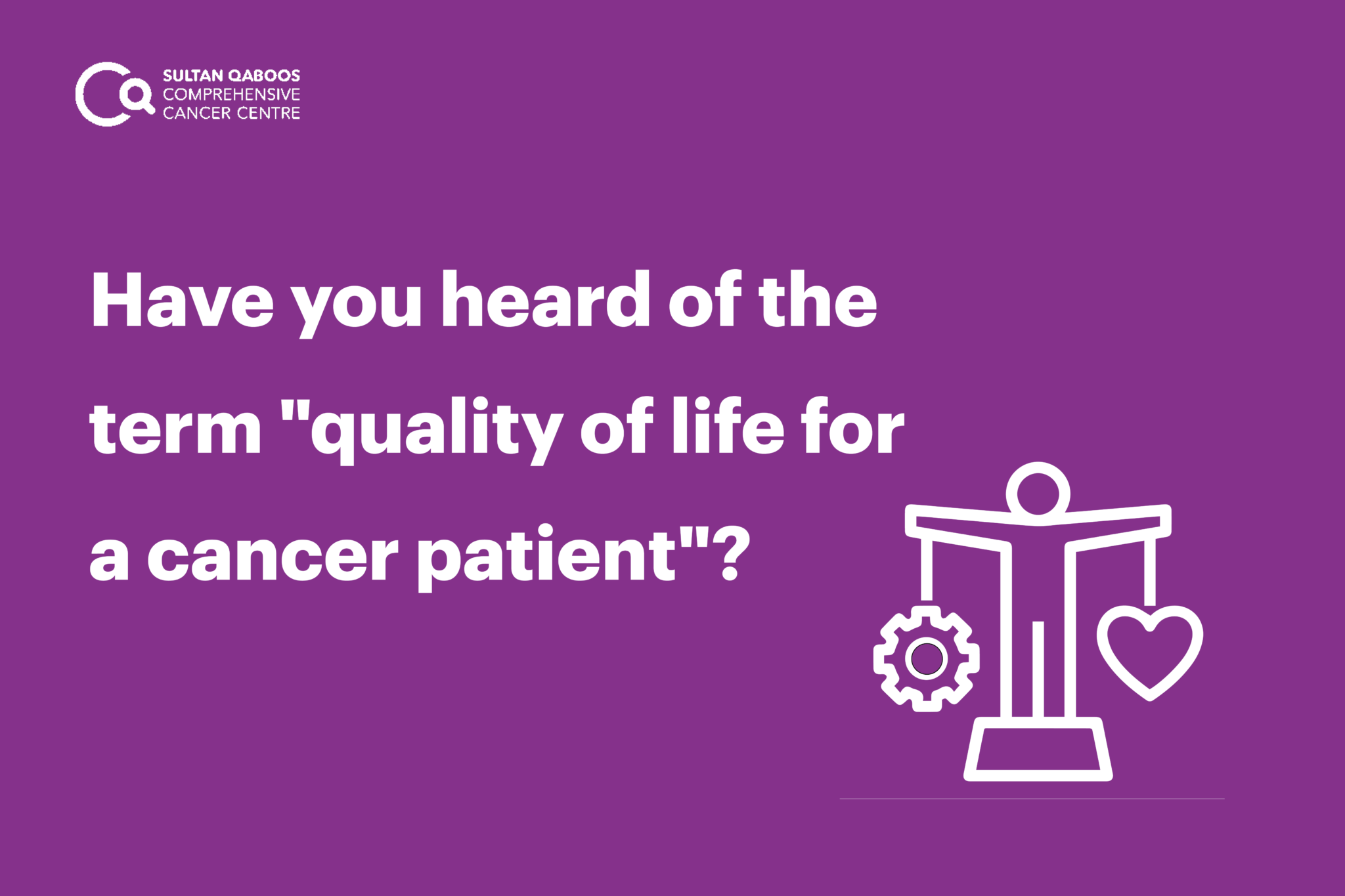 SULTAN QABOOS
COMPREHENSIVE
CANCER CENTRE

Have you heard of the term "quality of life for a cancer patient"?